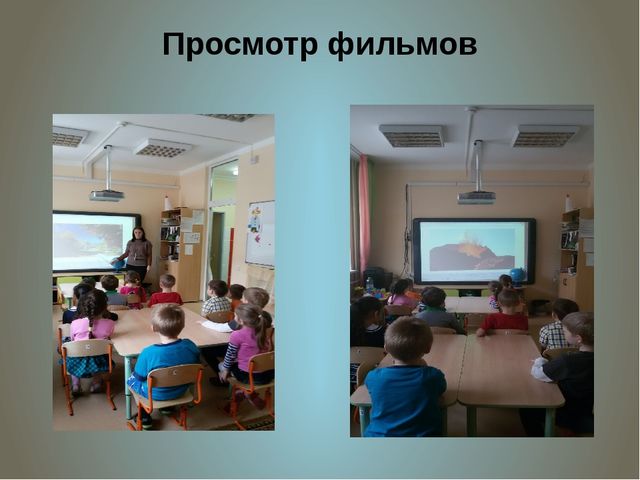 Просмотр фильмов